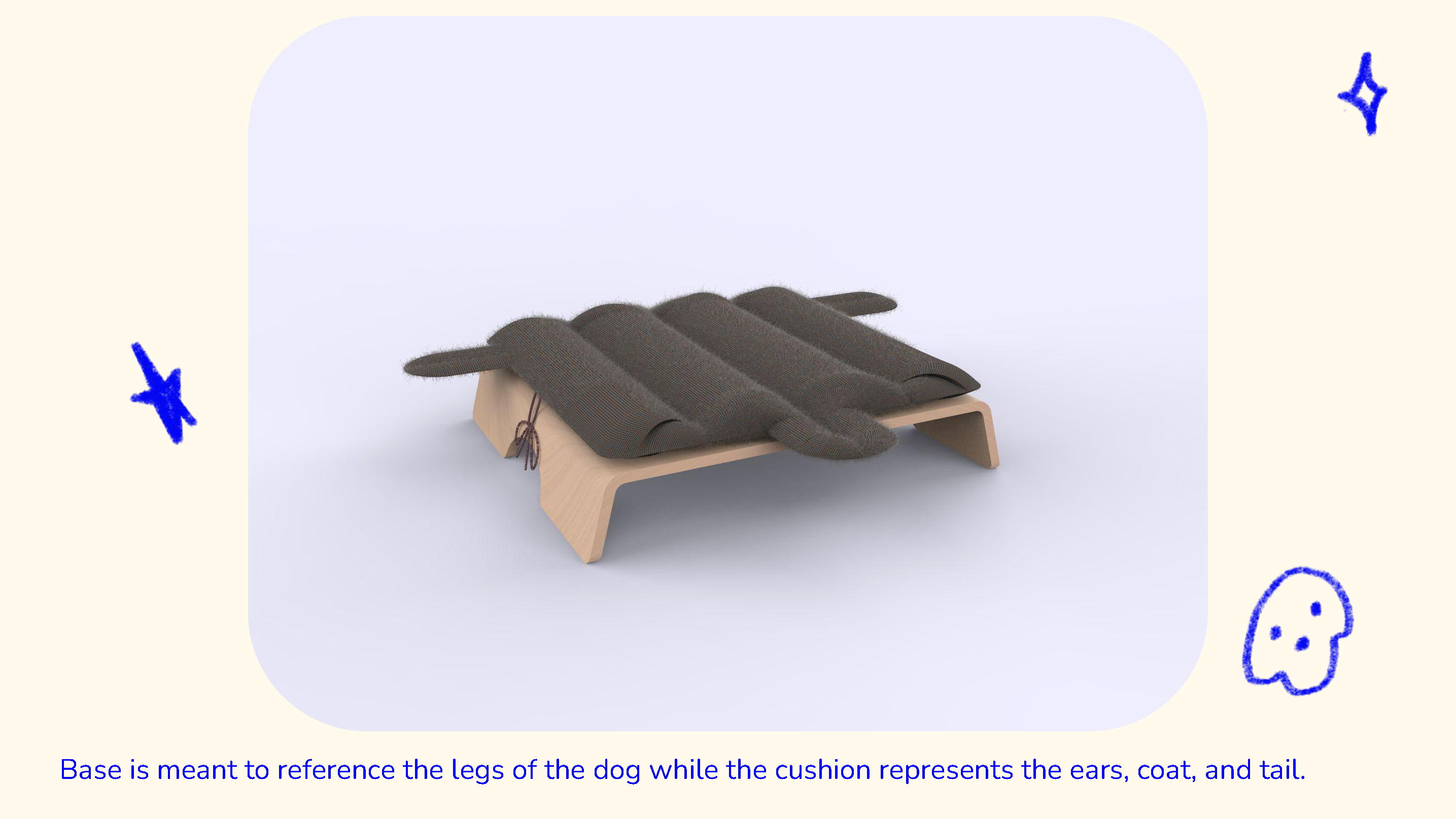 Base is meant to reference the legs of the dog while the cushion represents the ears, coat, and tail.